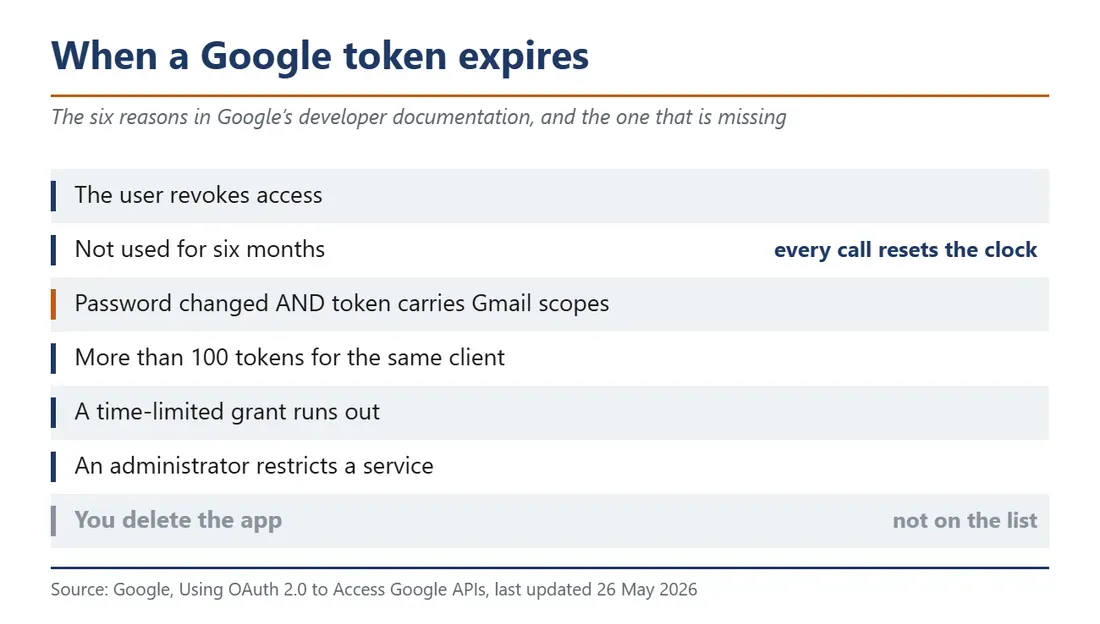 When a Google token expires

The six reasons in Google's developer documentation, and the one that is missing

The user revokes access

Not used for six months every call resets the clock

Password changed AND token carries Gmail scopes

More than 100 tokens for the same client

A time-limited grant runs out

An administrator restricts a service

You delete the app not on the list

Source: Google, Using OAuth 2.0 to Access Google APIs, last updated 26 May 2026